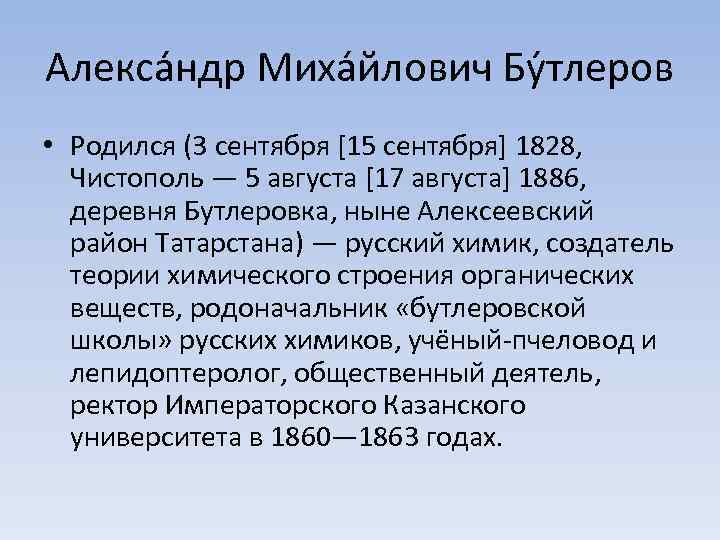 Алекса́ндр Миха́йлович Бу́тлеров

• Родился (3 сентября [15 сентября] 1828, Чистополь — 5 августа [17 августа] 1886, деревня Бутлеровка, ныне Алексеевский район Татарстана) — русский химик, создатель теории химического строения органических веществ, родоначальник «бутлеровской школы» русских химиков, учёный-пчеловод и лепидоптеролог, общественный деятель, ректор Императорского Казанского университета в 1860—1863 годах.